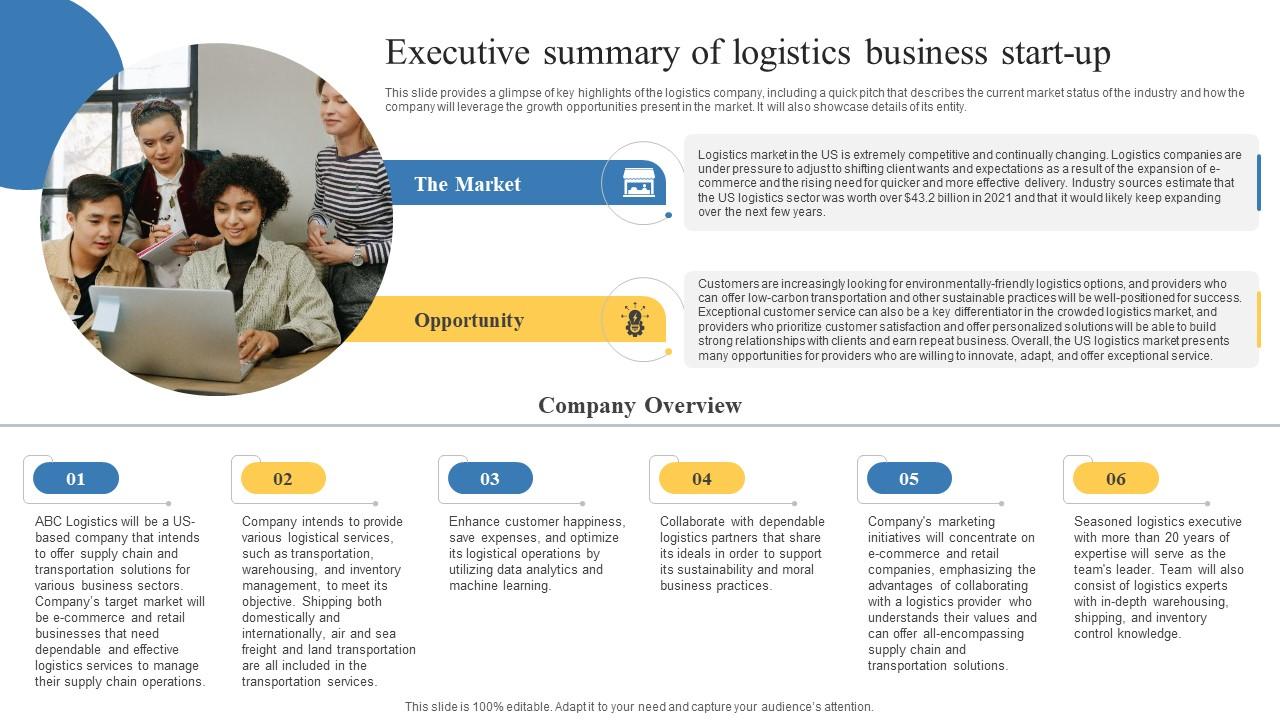 Executive summary of logistics business start-up

This slide provides a glimpse of key highlights of the logistics company, including a quick pitch that describes the current market status of the industry and how the company will leverage the growth opportunities present in the market. It will also showcase details of its entity.

The Market

Logistics market in the US is extremely competitive and continually changing. Logistics companies are under pressure to adjust to shifting client wants and expectations as a result of the expansion of e-commerce and the rising need for quicker and more effective delivery. Industry sources estimate that the US logistics sector was worth over $43.2 billion in 2021 and that it would likely keep expanding over the next few years.

Opportunity

Customers are increasingly looking for environmentally-friendly logistics options, and providers who can offer low-carbon transportation and other sustainable practices will be well-positioned for success. Exceptional customer service can also be a key differentiator in the crowded logistics market, and providers who prioritize customer satisfaction and offer personalized solutions will be able to build strong relationships with clients and earn repeat business. Overall, the US logistics market presents many opportunities for providers who are willing to innovate, adapt, and offer exceptional service.

Company Overview

01

ABC Logistics will be a US-based company that intends to offer supply chain and transportation solutions for various business sectors. Company's target market will be e-commerce and retail businesses that need dependable and effective logistics services to manage their supply chain operations.

02

Company intends to provide various logistical services, such as transportation, warehousing, and inventory management, to meet its objective. Shipping both domestically and internationally, air and sea freight and land transportation are all included in the transportation services.

03

Enhance customer happiness, save expenses, and optimize its logistical operations by utilizing data analytics and machine learning.

04

Collaborate with dependable logistics partners that share its ideals in order to support its sustainability and moral business practices.

05

Company's marketing initiatives will concentrate on e-commerce and retail companies, emphasizing the advantages of collaborating with a logistics provider who understands their values and can offer all-encompassing supply chain and transportation solutions.

06

Seasoned logistics executive with more than 20 years of expertise will serve as the team's leader. Team will also consist of logistics experts with in-depth warehousing, shipping, and inventory control knowledge.

This slide is 100% editable. Adapt it to your need and capture your audience's attention.